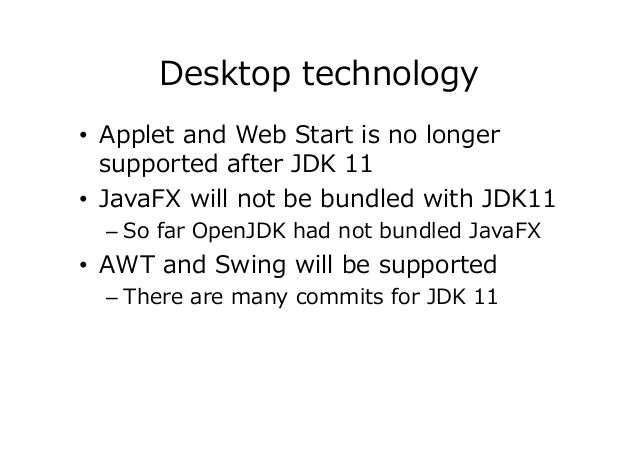 Desktop technology

• Applet and Web Start is no longer supported after JDK 11
• JavaFX will not be bundled with JDK11
– So far OpenJDK had not bundled JavaFX
• AWT and Swing will be supported
– There are many commits for JDK 11